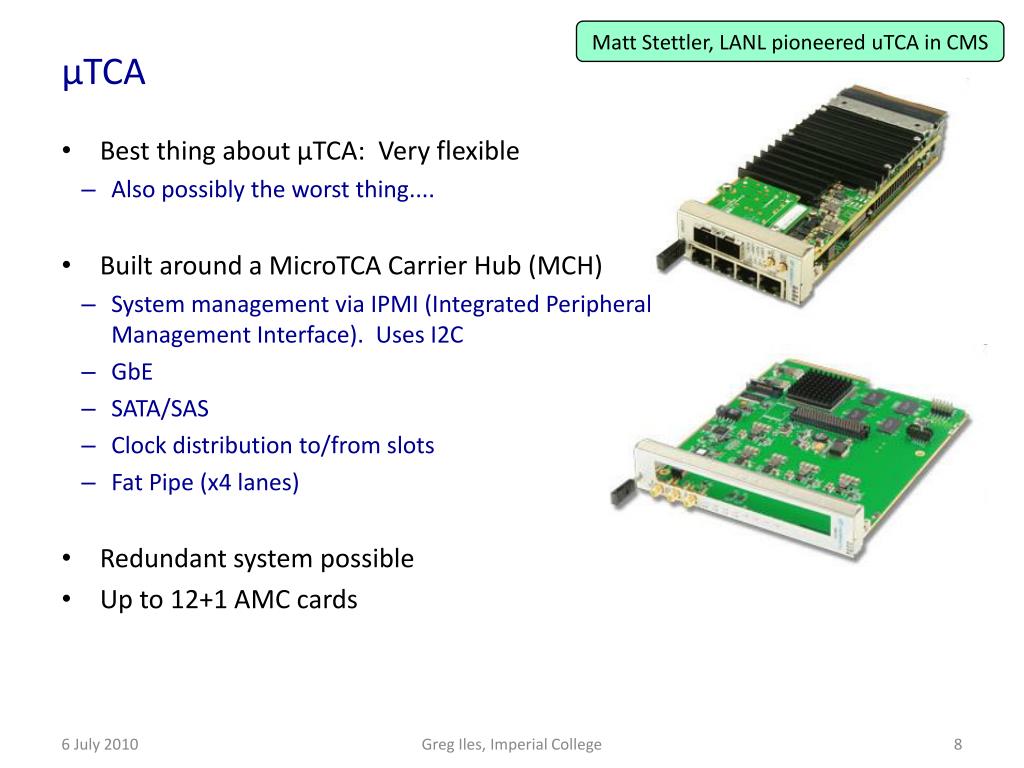 Matt Stettler, LANL pioneered uTCA in CMS

µTCA

• Best thing about µTCA: Very flexible
– Also possibly the worst thing....

• Built around a MicroTCA Carrier Hub (MCH)
– System management via IPMI (Integrated Peripheral Management Interface). Uses I2C
– GbE
– SATA/SAS
– Clock distribution to/from slots
– Fat Pipe (x4 lanes)

• Redundant system possible
• Up to 12+1 AMC cards

6 July 2010

Greg Iles, Imperial College

8